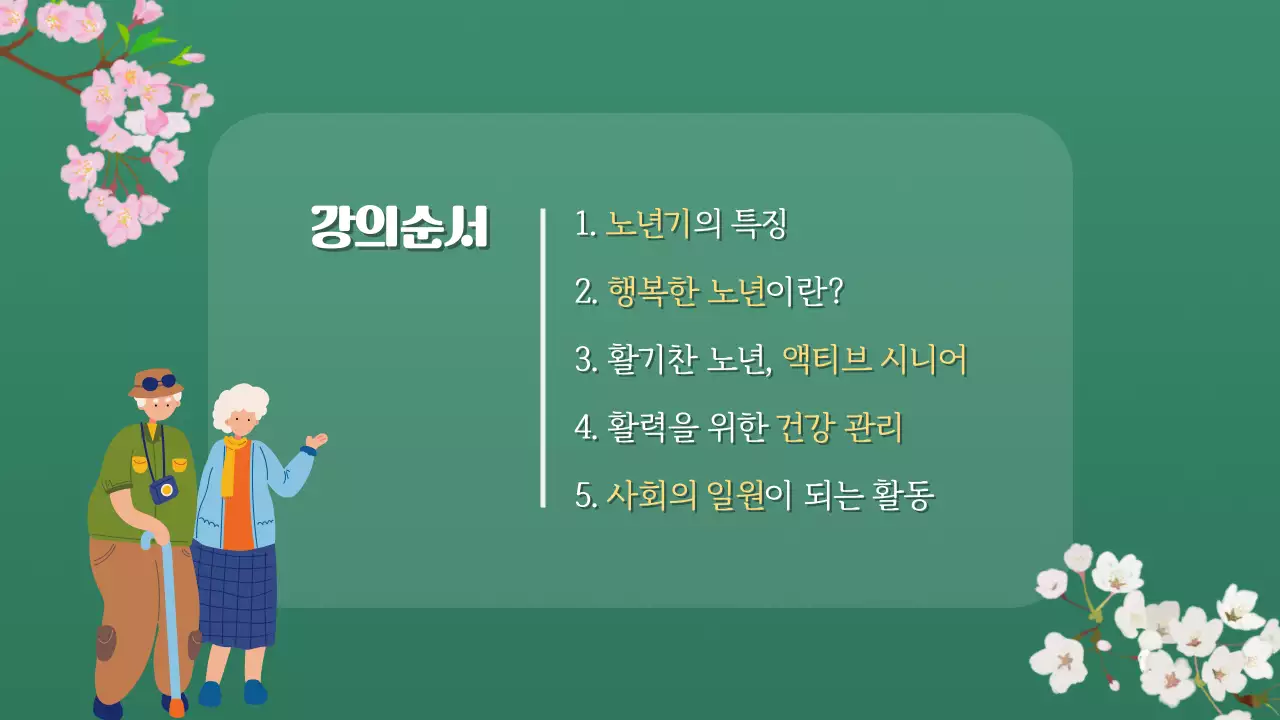 강의순서

1. 노년기의 특징

2. 행복한 노년이란?

3. 활기찬 노년, 액티브 시니어

4. 활력을 위한 건강 관리

5. 사회의 일원이 되는 활동